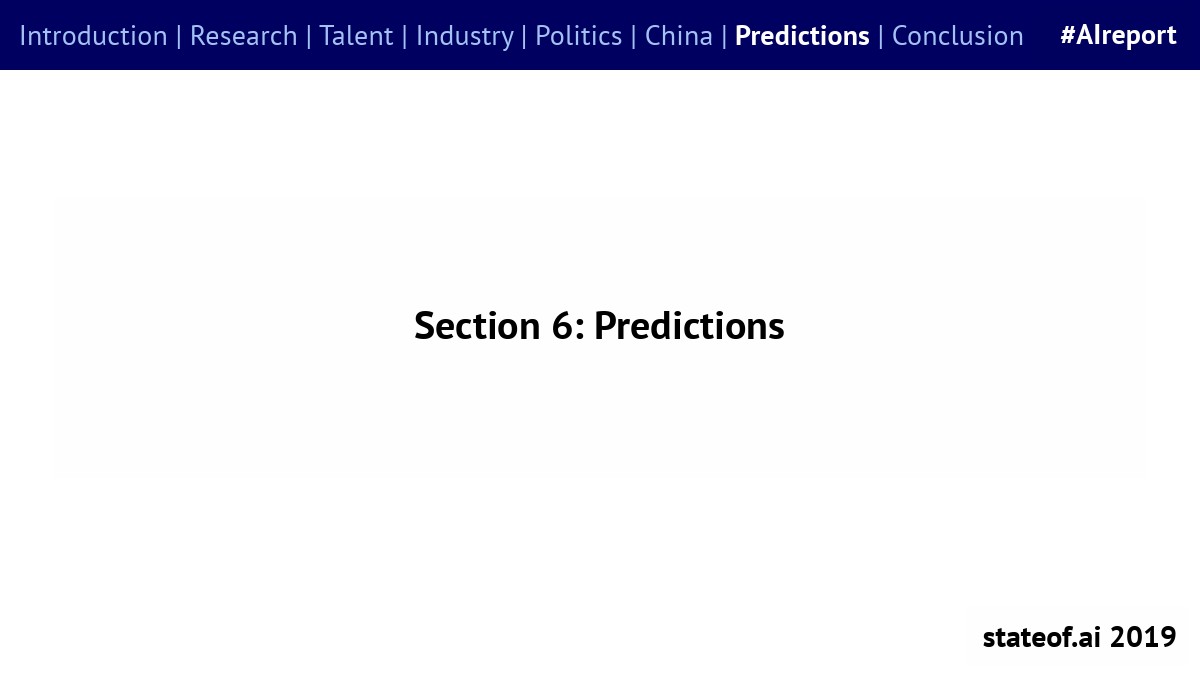 Introduction | Research | Talent | Industry | Politics | China | Predictions | Conclusion #AIreport

Section 6: Predictions

stateof.ai 2019